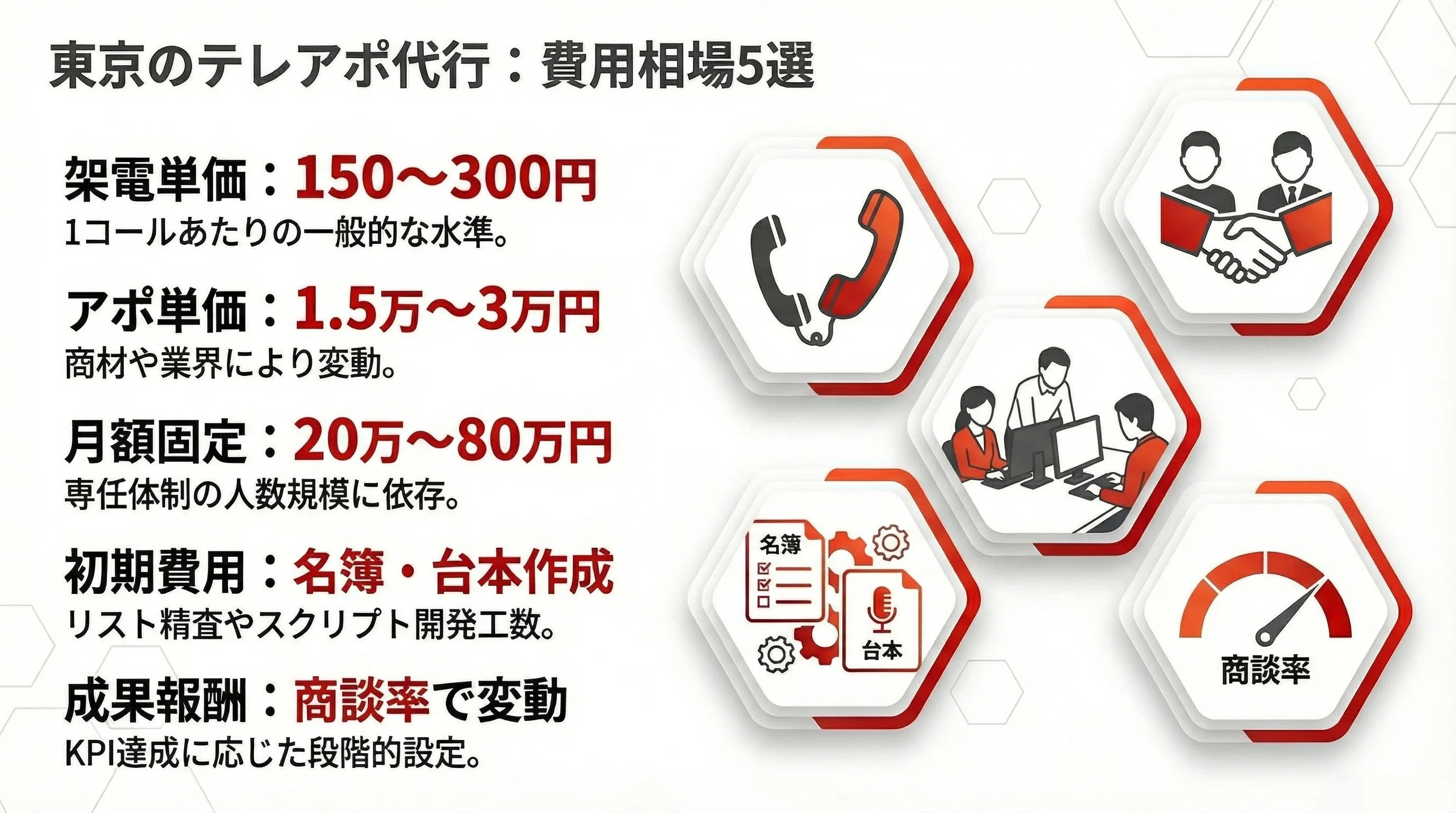 東京のテレアポ代行：費用相場5選

架電単価：150〜300円
1コールあたりの一般的な水準。

アポ単価：1.5万〜3万円
商材や業界により変動。

月額固定：20万〜80万円
専任体制の人数規模に依存。

初期費用：名簿・台本作成
リスト精査やスクリプト開発工数。

成果報酬：商談率で変動
KPI達成に応じた段階的設定。

名簿
台本
商談率